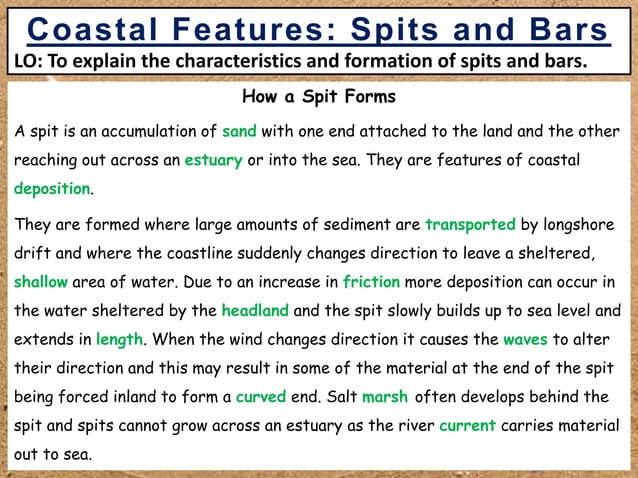 Coastal Features: Spits and Bars

LO: To explain the characteristics and formation of spits and bars.

How a Spit Forms

A spit is an accumulation of sand with one end attached to the land and the other reaching out across an estuary or into the sea. They are features of coastal deposition.

They are formed where large amounts of sediment are transported by longshore drift and where the coastline suddenly changes direction to leave a sheltered, shallow area of water. Due to an increase in friction more deposition can occur in the water sheltered by the headland and the spit slowly builds up to sea level and extends in length. When the wind changes direction it causes the waves to alter their direction and this may result in some of the material at the end of the spit being forced inland to form a curved end. Salt marsh often develops behind the spit and spits cannot grow across an estuary as the river current carries material out to sea.